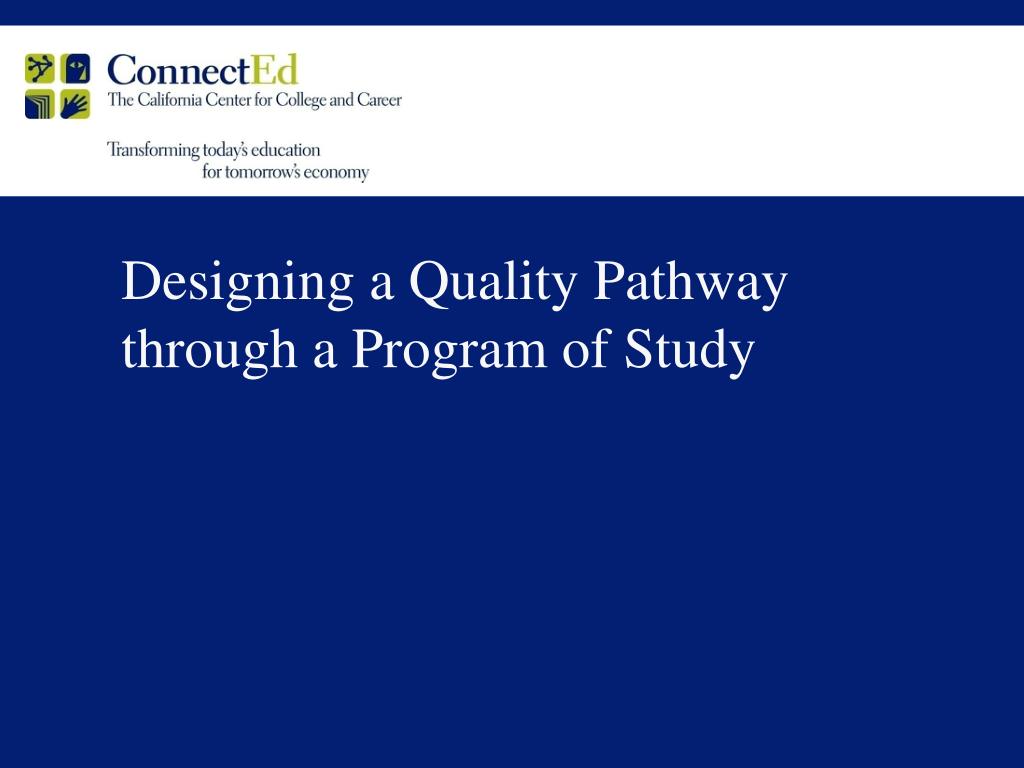 ConnectEd
The California Center for College and Career

Transforming today's education
for tomorrow's economy

Designing a Quality Pathway through a Program of Study